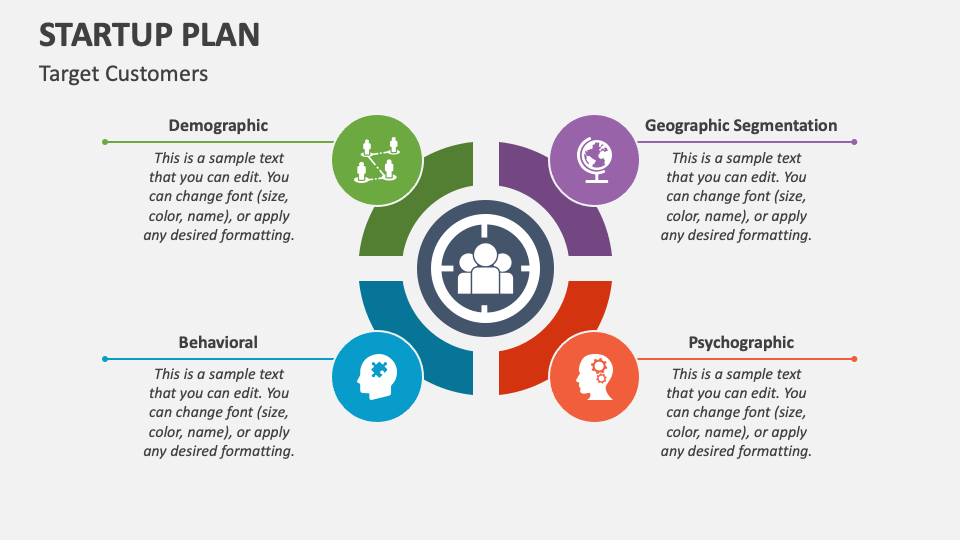 STARTUP PLAN

Target Customers

Demographic

This is a sample text that you can edit. You can change font (size, color, name), or apply any desired formatting.

Geographic Segmentation

This is a sample text that you can edit. You can change font (size, color, name), or apply any desired formatting.

Behavioral

This is a sample text that you can edit. You can change font (size, color, name), or apply any desired formatting.

Psychographic

This is a sample text that you can edit. You can change font (size, color, name), or apply any desired formatting.